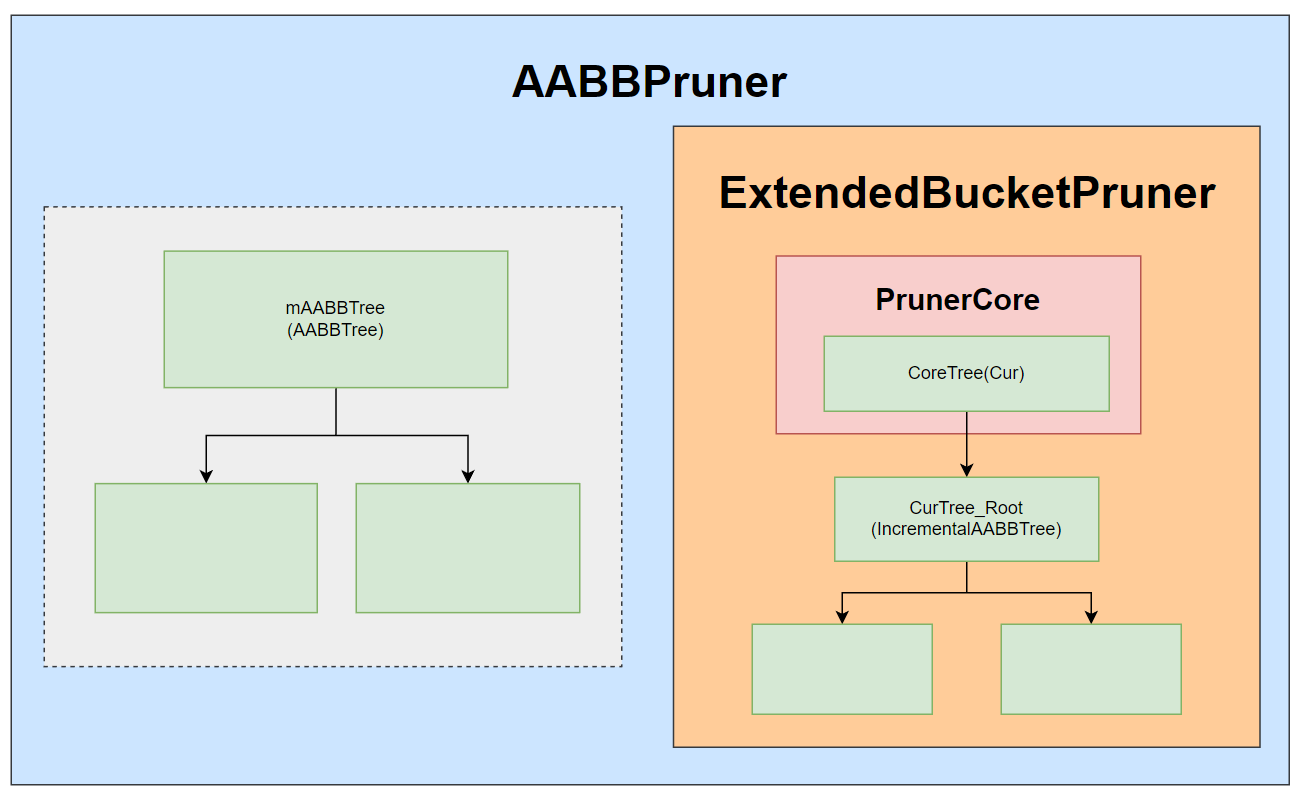 AABBPruner

mAABBTree
(AABBTree)

ExtendedBucketPruner

PrunerCore

CoreTree(Cur)

CurTree_Root
(IncrementalAABBTree)